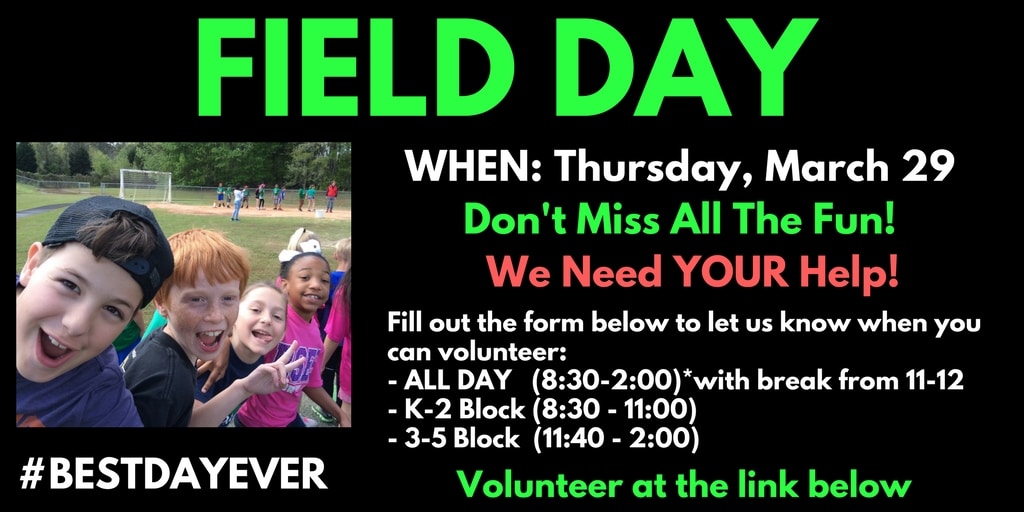 FIELD DAY

WHEN: Thursday, March 29

Don't Miss All The Fun!

We Need YOUR Help!

Fill out the form below to let us know when you can volunteer:
- ALL DAY (8:30-2:00)*with break from 11-12
- K-2 Block (8:30 - 11:00)
- 3-5 Block (11:40 - 2:00)

#BESTDAYEVER

Volunteer at the link below